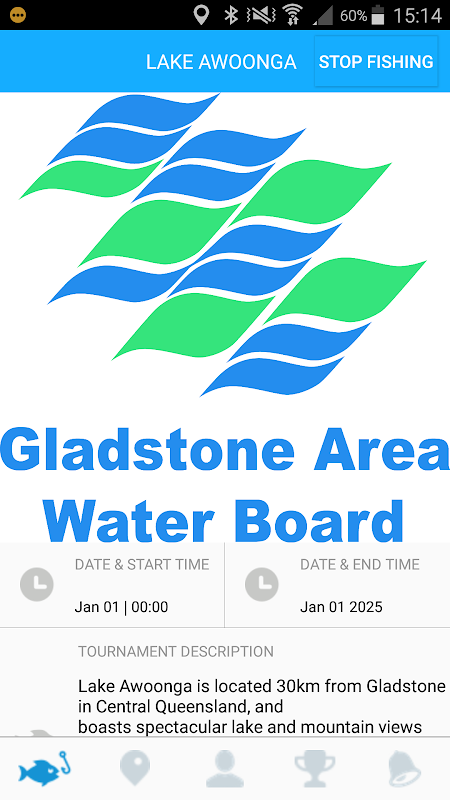 60% 15:14

LAKE AWOONGA STOP FISHING

Gladstone Area Water Board

DATE & START TIME
Jan 01 | 00:00

DATE & END TIME
Jan 01 2025

TOURNAMENT DESCRIPTION

Lake Awoonga is located 30km from Gladstone in Central Queensland, and
boasts spectacular lake and mountain views